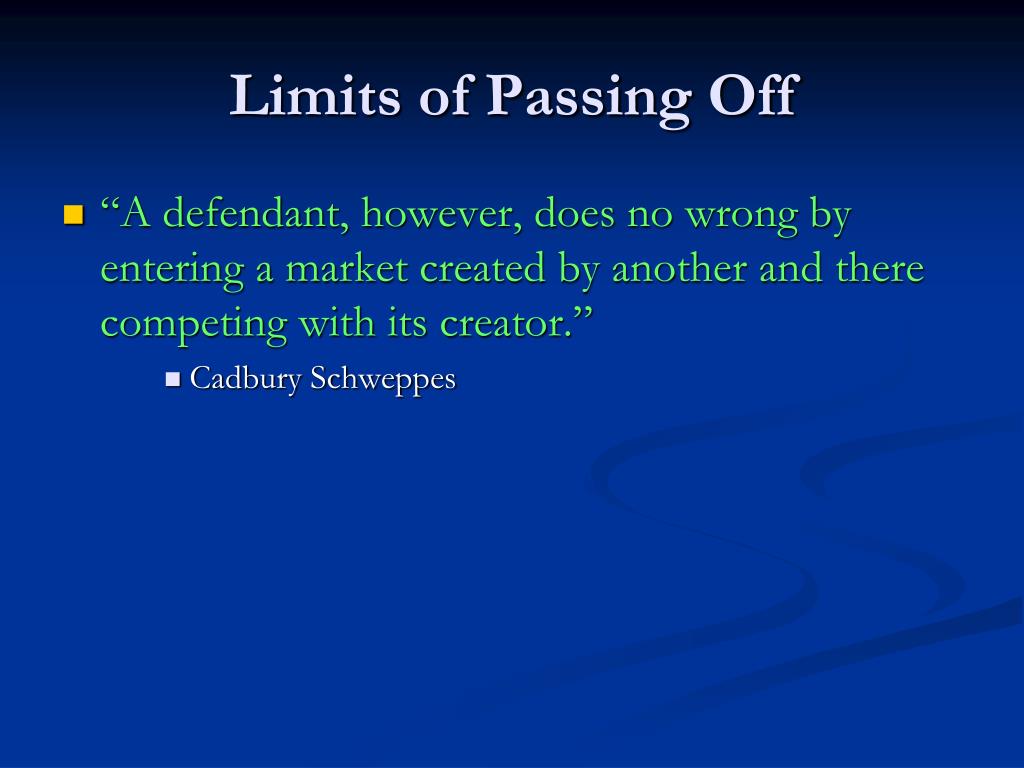 Limits of Passing Off

“A defendant, however, does no wrong by entering a market created by another and there competing with its creator.”

Cadbury Schweppes